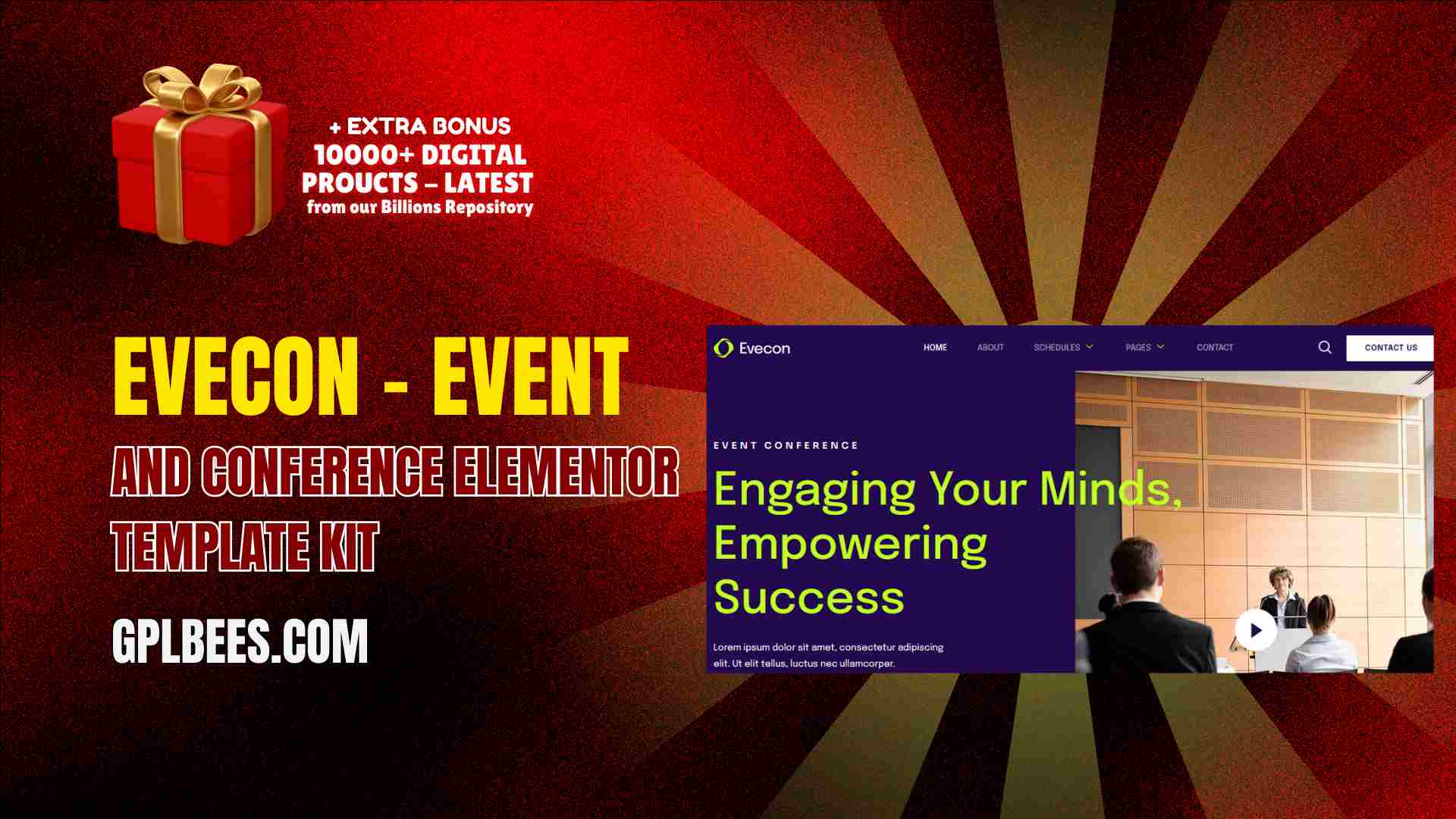 + EXTRA BONUS
10000+ DIGITAL PROUCTS – LATEST
from our Billions Repository

EVECON - EVENT
AND CONFERENCE ELEMENTOR TEMPLATE KIT

GPLBEES.COM

Evecon
HOME ABOUT SCHEDULES PAGES CONTACT
CONTACT US

EVENT CONFERENCE
Engaging Your Minds, Empowering Success

Lorem ipsum dolor sit amet, consectetur adipiscing elit. Ut elit tellus, luctus nec ullamcorper.